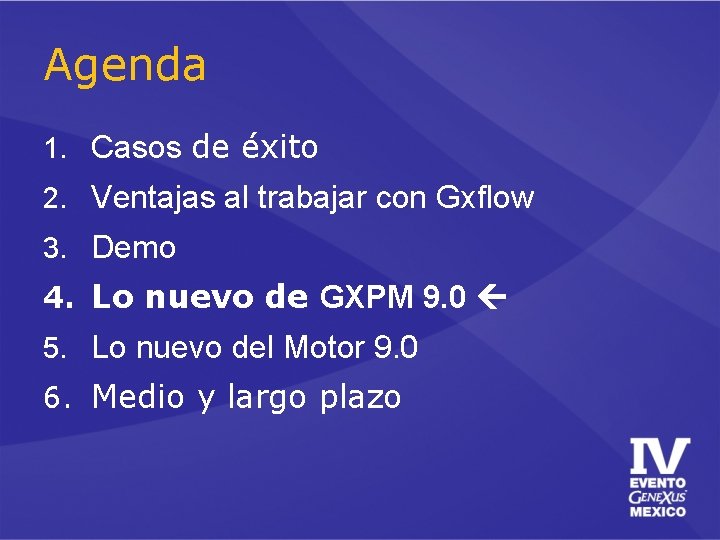 Agenda

1. Casos de éxito
2. Ventajas al trabajar con Gxflow
3. Demo
4. Lo nuevo de GXPM 9.0 ←
5. Lo nuevo del Motor 9.0
6. Medio y largo plazo

IV
EVENTO
GENEXUS
MEXICO